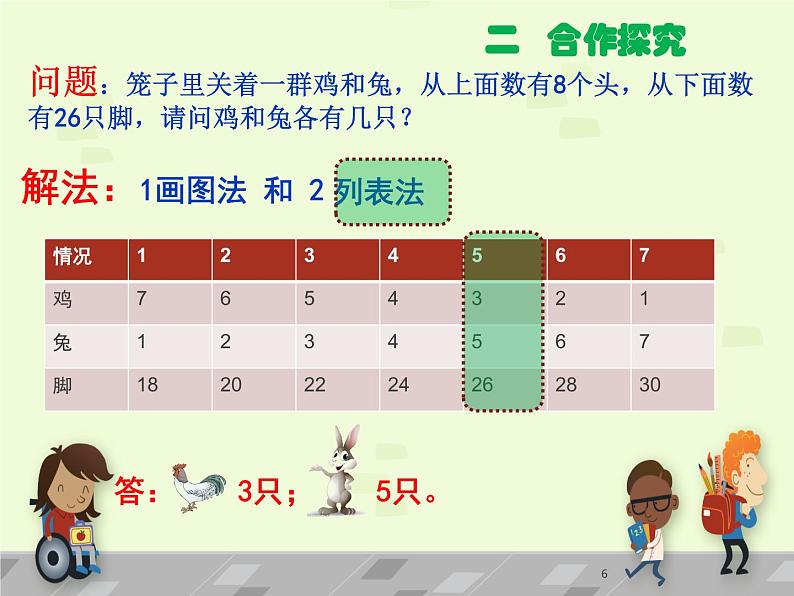 二 合作探究

问题：笼子里关着一群鸡和兔，从上面数有8个头，从下面数有26只脚，请问鸡和兔各有几只？

解法：1画图法 和 2 列表法

| 情况 | 1 | 2 | 3 | 4 | 5 | 6 | 7 |
|---|---|---|---|---|---|---|---|
| 鸡 | 7 | 6 | 5 | 4 | 3 | 2 | 1 |
| 兔 | 1 | 2 | 3 | 4 | 5 | 6 | 7 |
| 脚 | 18 | 20 | 22 | 24 | 26 | 28 | 30 |

答： 3只； 5只。

6